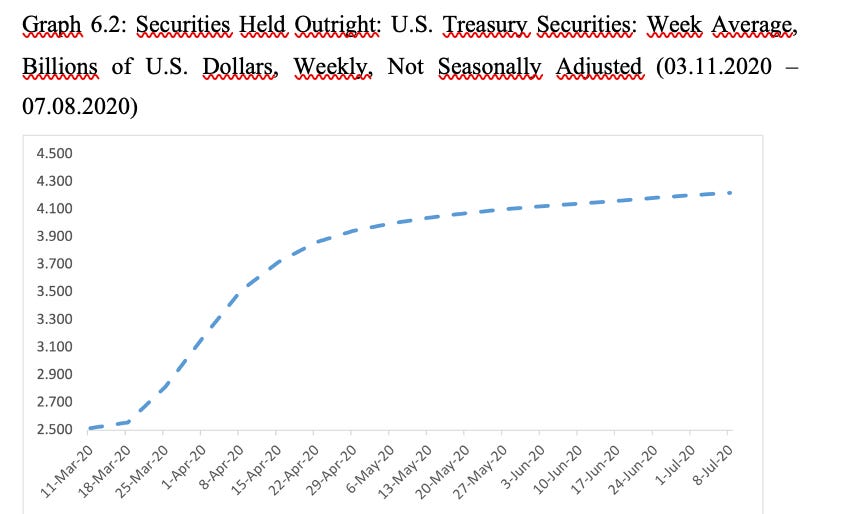 Graph 6.2: Securities Held Outright: U.S. Treasury Securities: Week Average, Billions of U.S. Dollars, Weekly, Not Seasonally Adjusted (03.11.2020 – 07.08.2020)

4.500
4.300
4.100
3.900
3.700
3.500
3.300
3.100
2.900
2.700
2.500

11-Mar-20
18-Mar-20
25-Mar-20
1-Apr-20
8-Apr-20
15-Apr-20
22-Apr-20
29-Apr-20
6-May-20
13-May-20
20-May-20
27-May-20
3-Jun-20
10-Jun-20
17-Jun-20
24-Jun-20
1-Jul-20
8-Jul-20